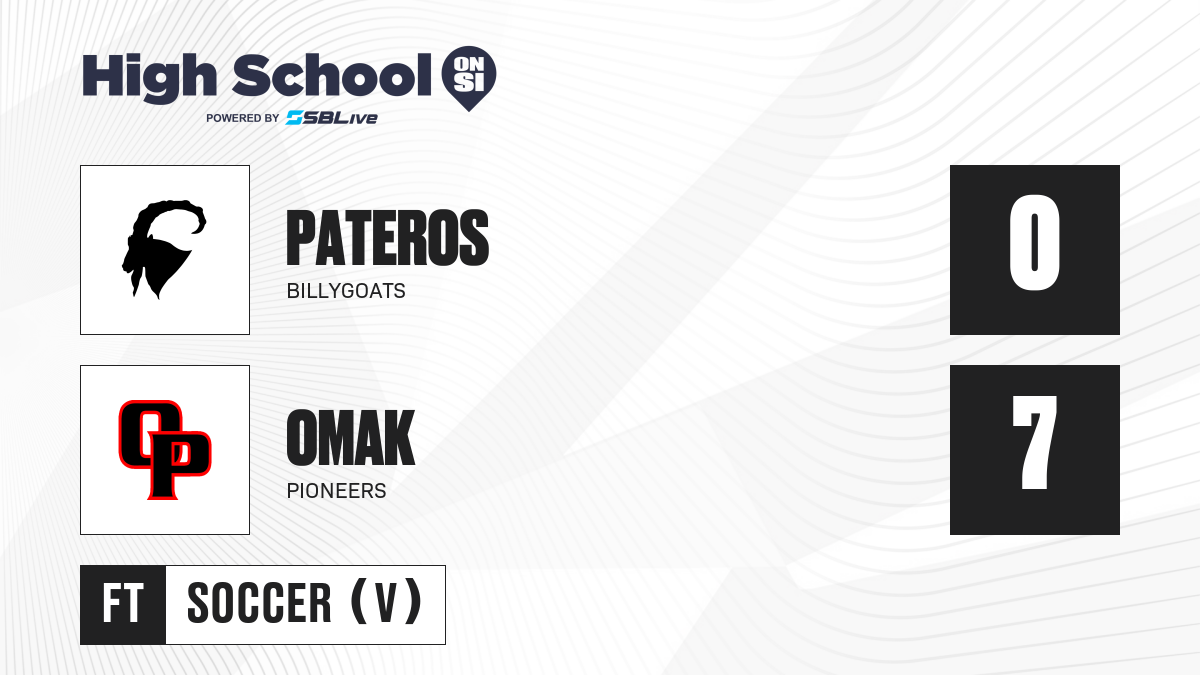 High School ON SI
POWERED BY SBLive

PATEROS
BILLYGOATS

0

OP

OMAK
PIONEERS

7

FT SOCCER (V)